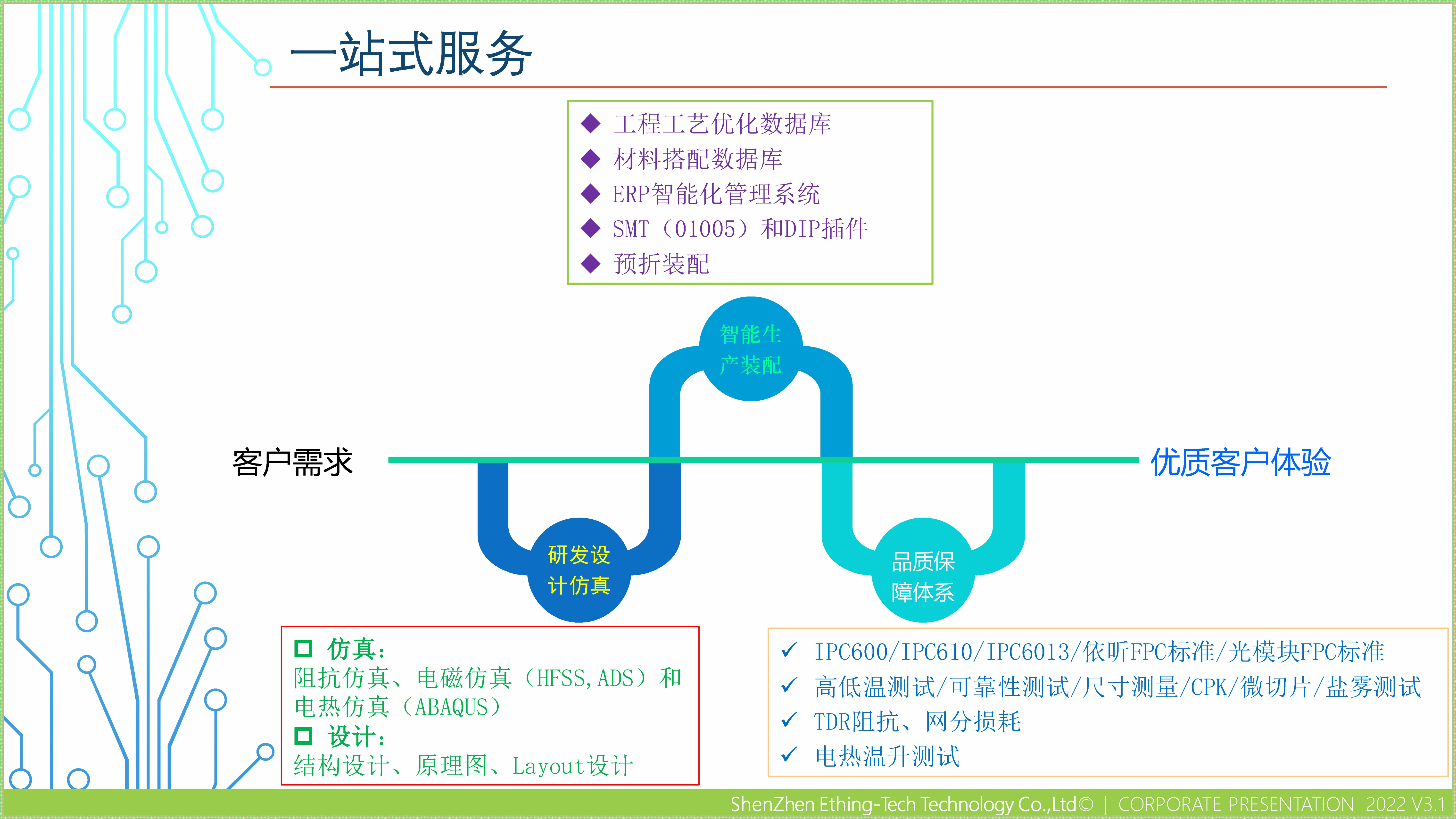 一站式服务

◆ 工程工艺优化数据库
◆ 材料搭配数据库
◆ ERP智能化管理系统
◆ SMT（01005）和DIP插件
◆ 预折装配

智能生产装配

客户需求

优质客户体验

研发设计仿真

品质保障体系

□ 仿真：
阻抗仿真、电磁仿真（HFSS,ADS）和电热仿真（ABAQUS）
□ 设计：
结构设计、原理图、Layout设计

✓ IPC600/IPC610/IPC6013/依昕FPC标准/光模块FPC标准
✓ 高低温测试/可靠性测试/尺寸测量/CPK/微切片/盐雾测试
✓ TDR阻抗、网分损耗
✓ 电热温升测试

ShenZhen Ething-Tech Technology Co.,Ltd© | CORPORATE PRESENTATION 2022 V3.1